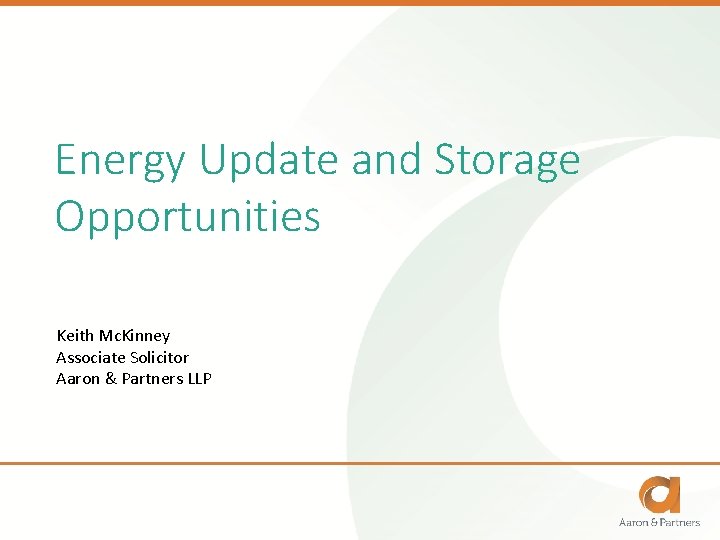 Energy Update and Storage Opportunities

Keith McKinney
Associate Solicitor
Aaron & Partners LLP

Aaron & Partners